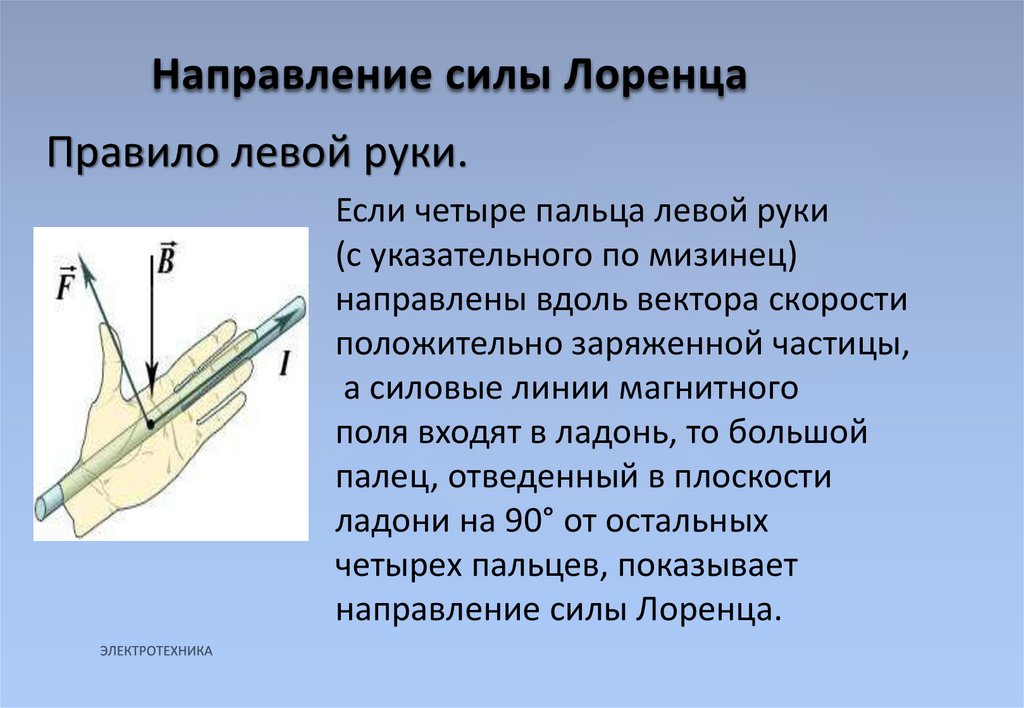 Направление силы Лоренца

Правило левой руки.

$\vec{F}$ $\vec{B}$ $I$

Если четыре пальца левой руки (с указательного по мизинец) направлены вдоль вектора скорости положительно заряженной частицы, а силовые линии магнитного поля входят в ладонь, то большой палец, отведенный в плоскости ладони на 90° от остальных четырех пальцев, показывает направление силы Лоренца.

ЭЛЕКТРОТЕХНИКА